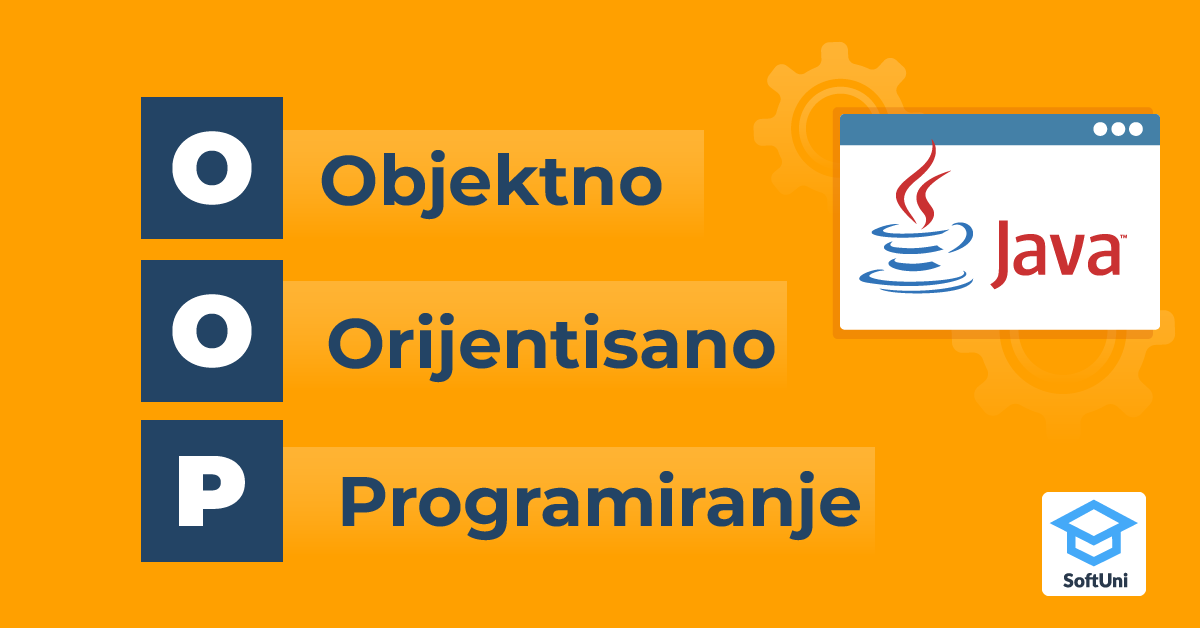 O Objektno
O Orijentisano
P Programiranje

Java™

SoftUni